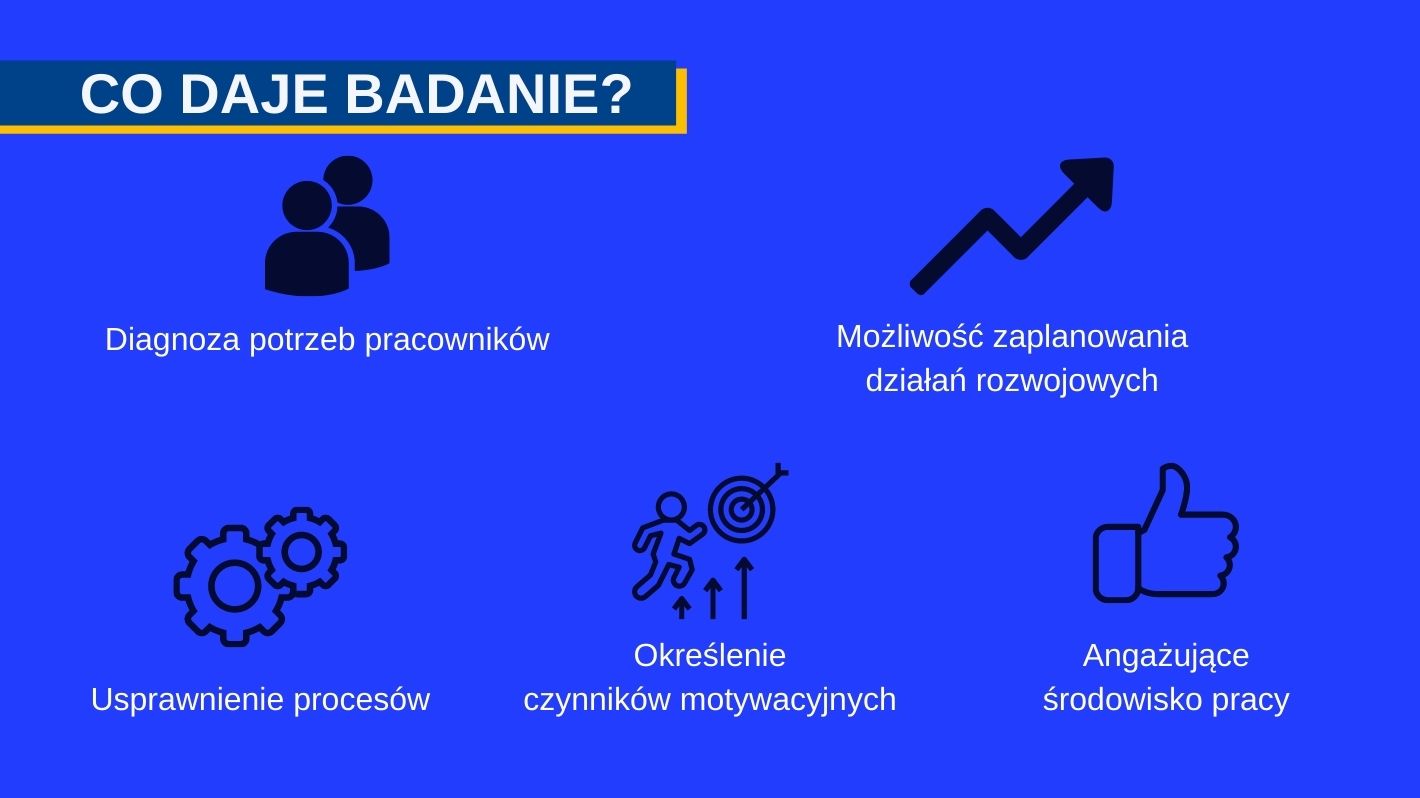 CO DAJE BADANIE?

Diagnoza potrzeb pracowników

Możliwość zaplanowania działań rozwojowych

Usprawnienie procesów

Określenie czynników motywacyjnych

Angażujące środowisko pracy